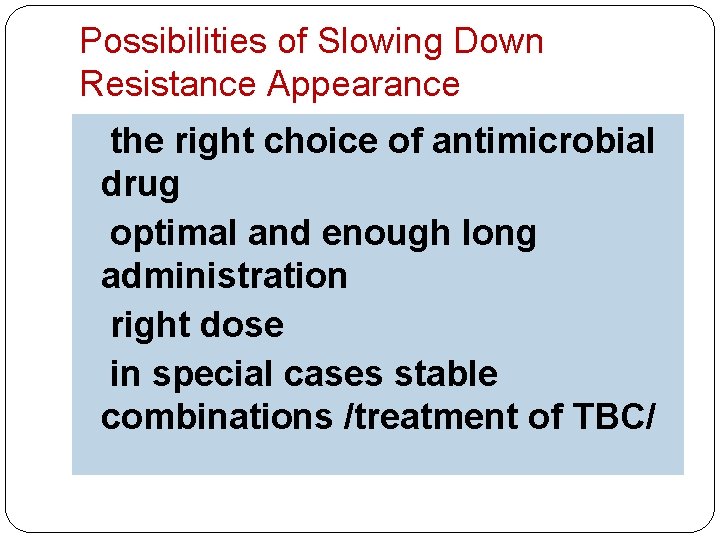 Possibilities of Slowing Down Resistance Appearance

the right choice of antimicrobial drug

optimal and enough long administration

right dose

in special cases stable combinations /treatment of TBC/